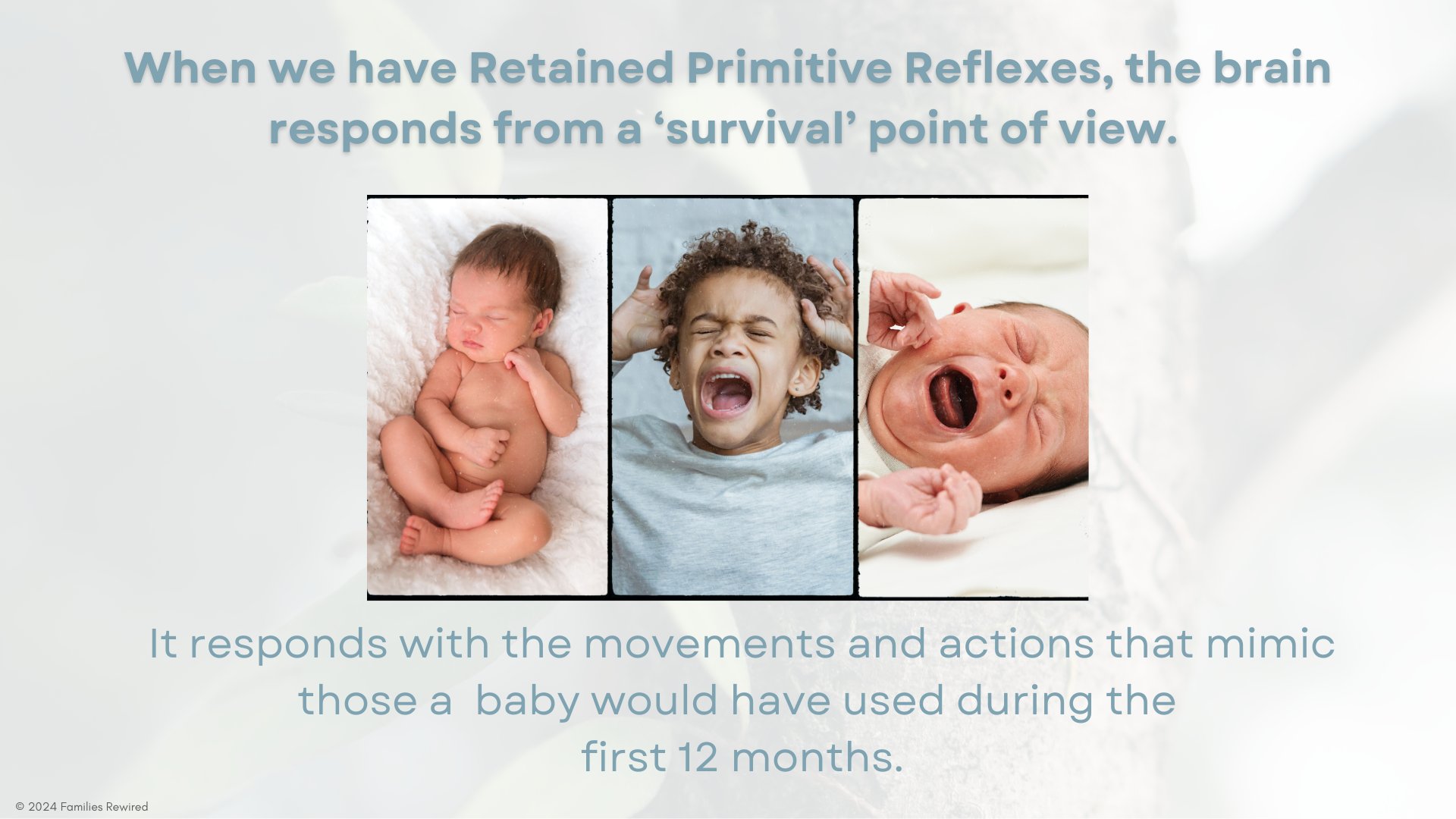 When we have Retained Primitive Reflexes, the brain responds from a ‘survival’ point of view.

It responds with the movements and actions that mimic those a baby would have used during the first 12 months.

© 2024 Families Rewired